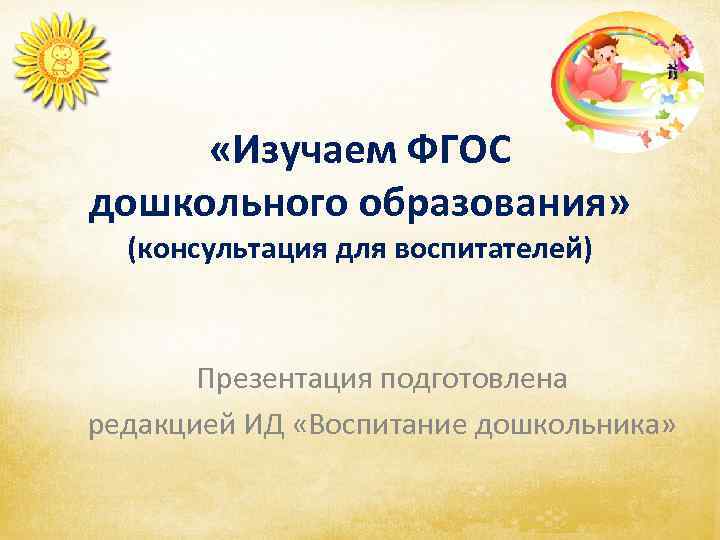 «Изучаем ФГОС дошкольного образования»
(консультация для воспитателей)

Презентация подготовлена редакцией ИД «Воспитание дошкольника»